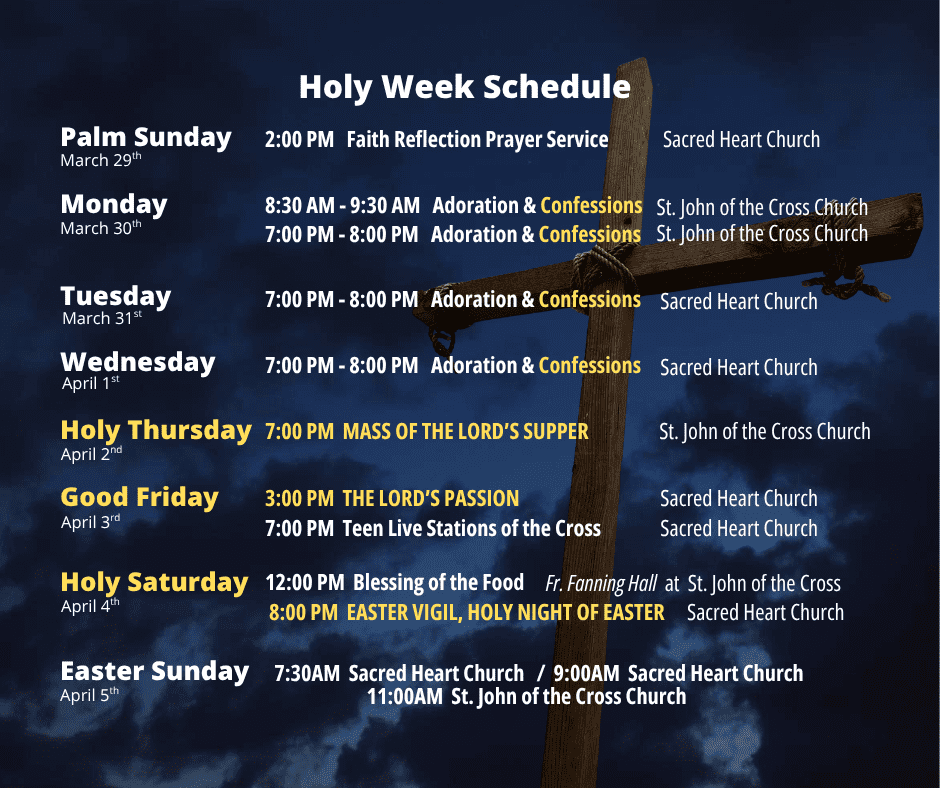 Holy Week Schedule

Palm Sunday
March 29$^{th}$
2:00 PM Faith Reflection Prayer Service Sacred Heart Church

Monday
March 30$^{th}$
8:30 AM - 9:30 AM Adoration & Confessions St. John of the Cross Church
7:00 PM - 8:00 PM Adoration & Confessions St. John of the Cross Church

Tuesday
March 31$^{st}$
7:00 PM - 8:00 PM Adoration & Confessions Sacred Heart Church

Wednesday
April 1$^{st}$
7:00 PM - 8:00 PM Adoration & Confessions Sacred Heart Church

Holy Thursday
April 2$^{nd}$
7:00 PM MASS OF THE LORD'S SUPPER St. John of the Cross Church

Good Friday
April 3$^{rd}$
3:00 PM THE LORD'S PASSION Sacred Heart Church
7:00 PM Teen Live Stations of the Cross Sacred Heart Church

Holy Saturday
April 4$^{th}$
12:00 PM Blessing of the Food Fr. Fanning Hall at St. John of the Cross
8:00 PM EASTER VIGIL, HOLY NIGHT OF EASTER Sacred Heart Church

Easter Sunday
April 5$^{th}$
7:30AM Sacred Heart Church / 9:00AM Sacred Heart Church
11:00AM St. John of the Cross Church